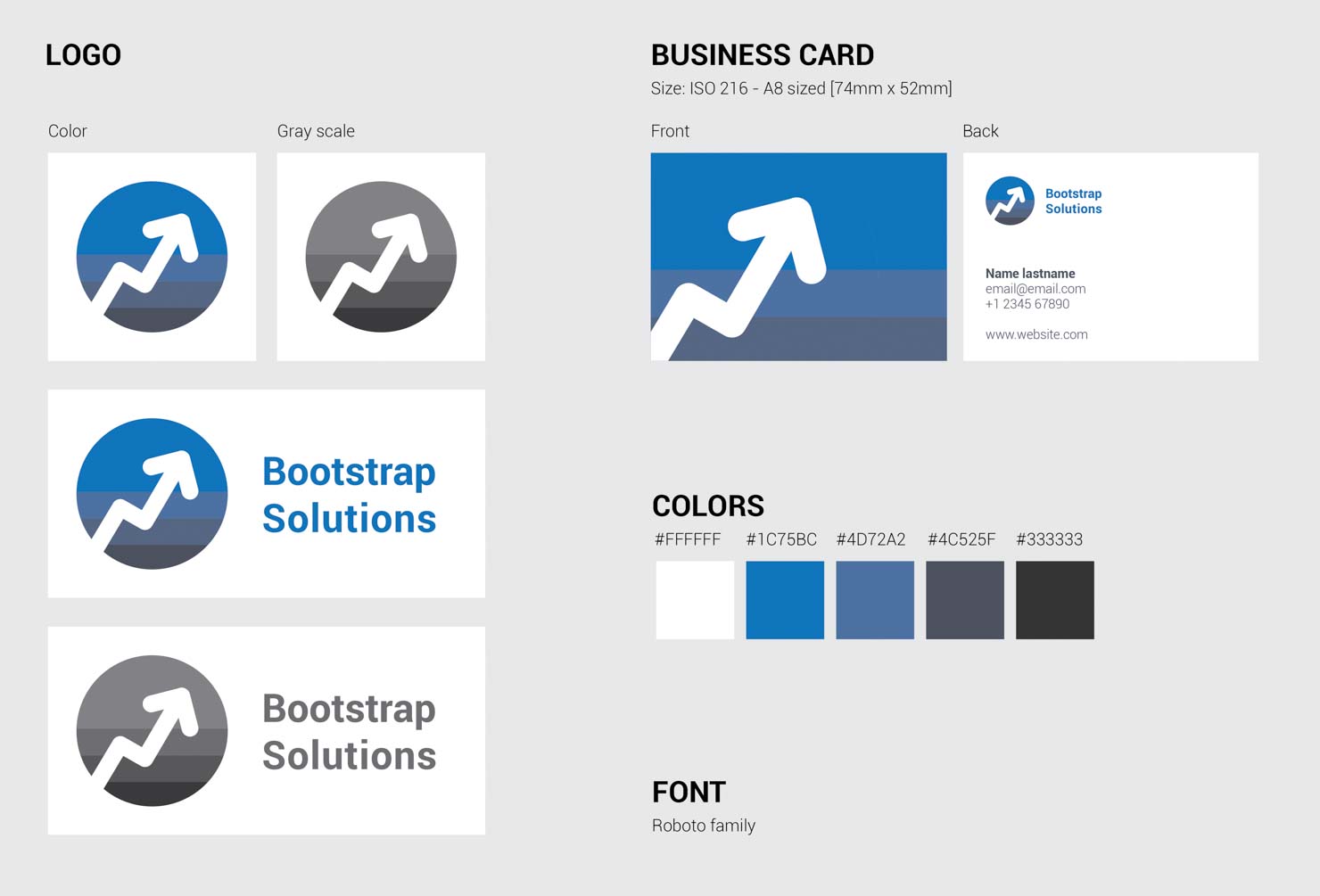 LOGO

Color

Gray scale

Bootstrap Solutions

Bootstrap Solutions

BUSINESS CARD

Size: ISO 216 - A8 sized [74mm x 52mm]

Front

Back

Bootstrap Solutions

Name lastname
email@email.com
+1 2345 67890

www.website.com

COLORS

#FFFFFF #1C75BC #4D72A2 #4C525F #333333

FONT

Roboto family